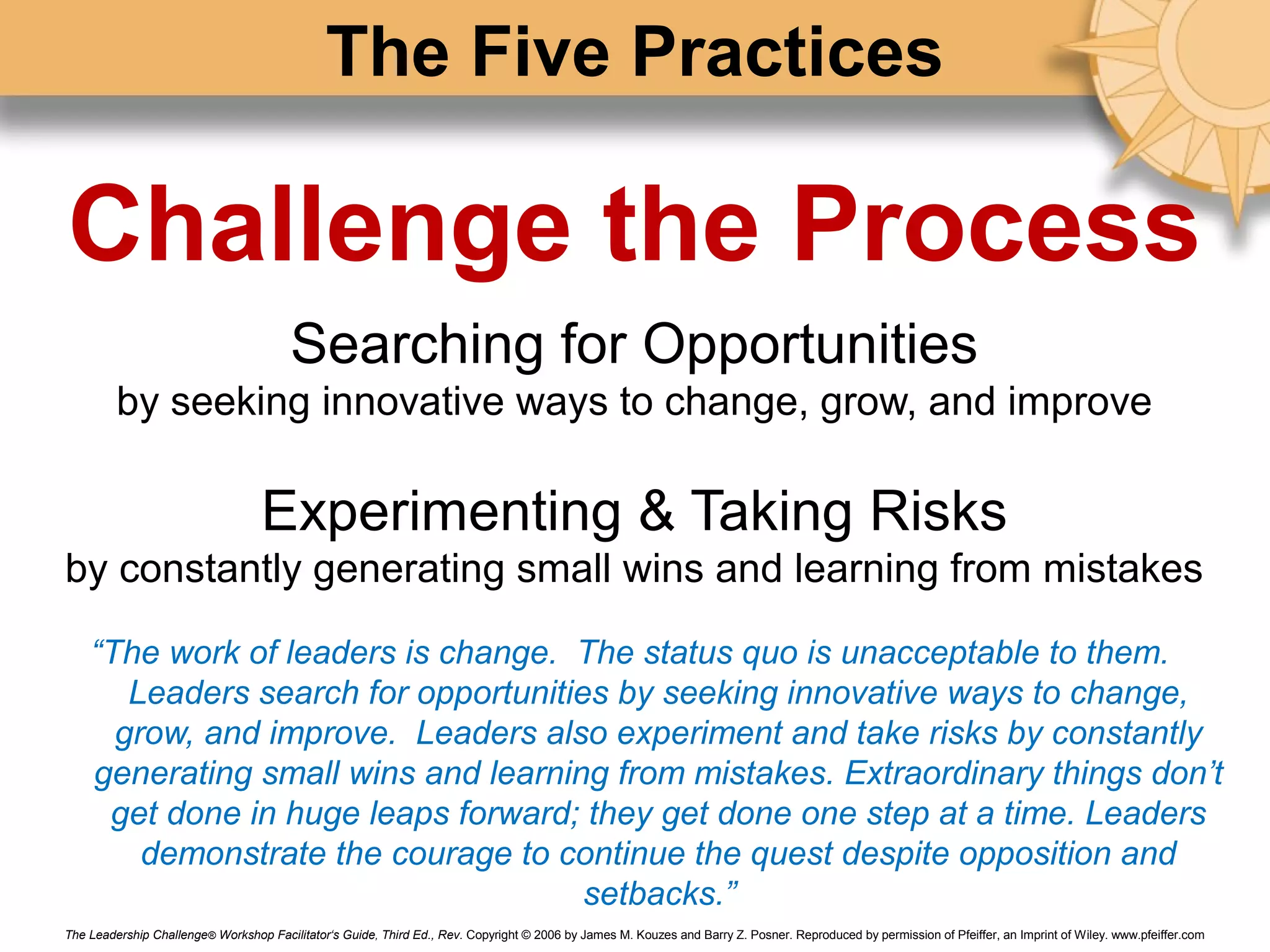 The Five Practices

Challenge the Process

Searching for Opportunities
by seeking innovative ways to change, grow, and improve

Experimenting & Taking Risks
by constantly generating small wins and learning from mistakes

“The work of leaders is change. The status quo is unacceptable to them. Leaders search for opportunities by seeking innovative ways to change, grow, and improve. Leaders also experiment and take risks by constantly generating small wins and learning from mistakes. Extraordinary things don’t get done in huge leaps forward; they get done one step at a time. Leaders demonstrate the courage to continue the quest despite opposition and setbacks.”

The Leadership Challenge® Workshop Facilitator‘s Guide, Third Ed., Rev. Copyright © 2006 by James M. Kouzes and Barry Z. Posner. Reproduced by permission of Pfeiffer, an Imprint of Wiley. www.pfeiffer.com